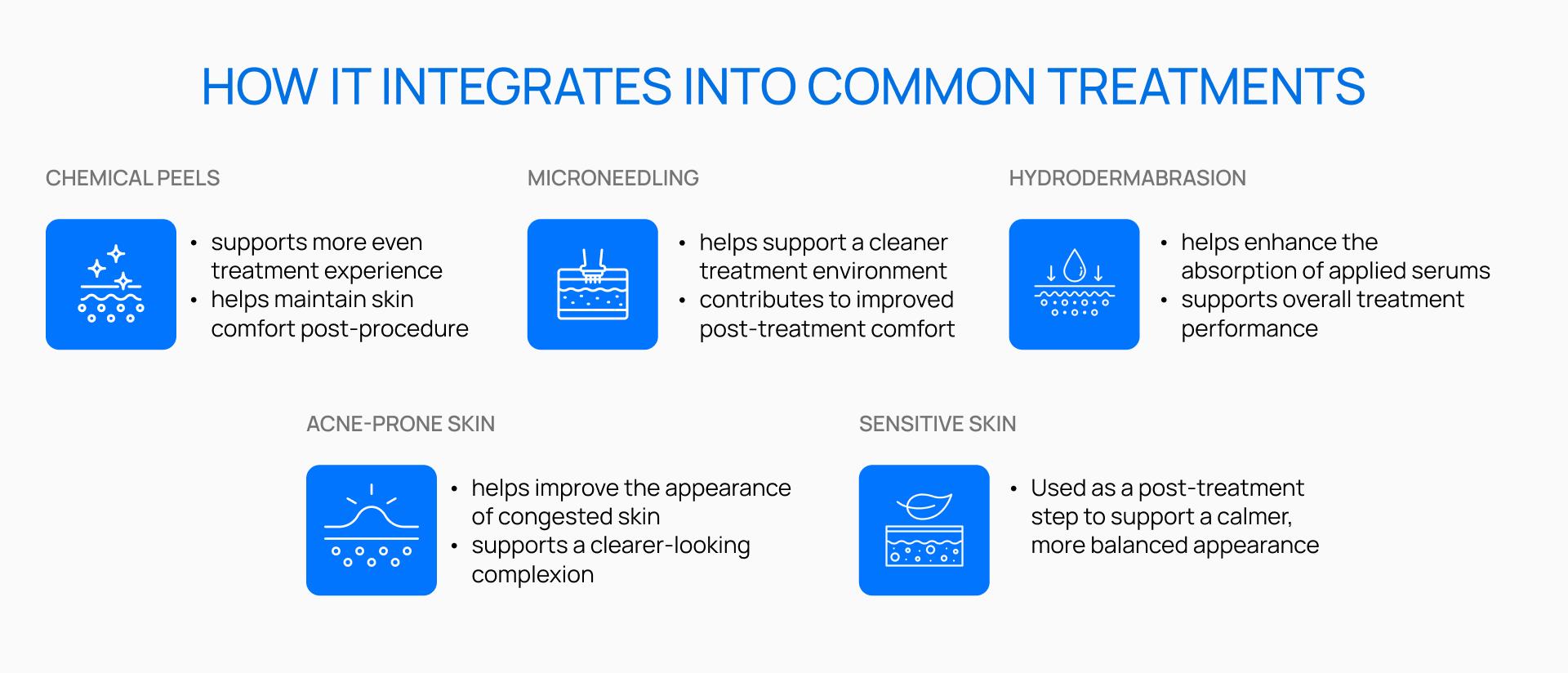 HOW IT INTEGRATES INTO COMMON TREATMENTS

CHEMICAL PEELS

• supports more even treatment experience
• helps maintain skin comfort post-procedure

MICRONEEDLING

• helps support a cleaner treatment environment
• contributes to improved post-treatment comfort

HYDRODERMABRASION

• helps enhance the absorption of applied serums
• supports overall treatment performance

ACNE-PRONE SKIN

• helps improve the appearance of congested skin
• supports a clearer-looking complexion

SENSITIVE SKIN

• Used as a post-treatment step to support a calmer, more balanced appearance